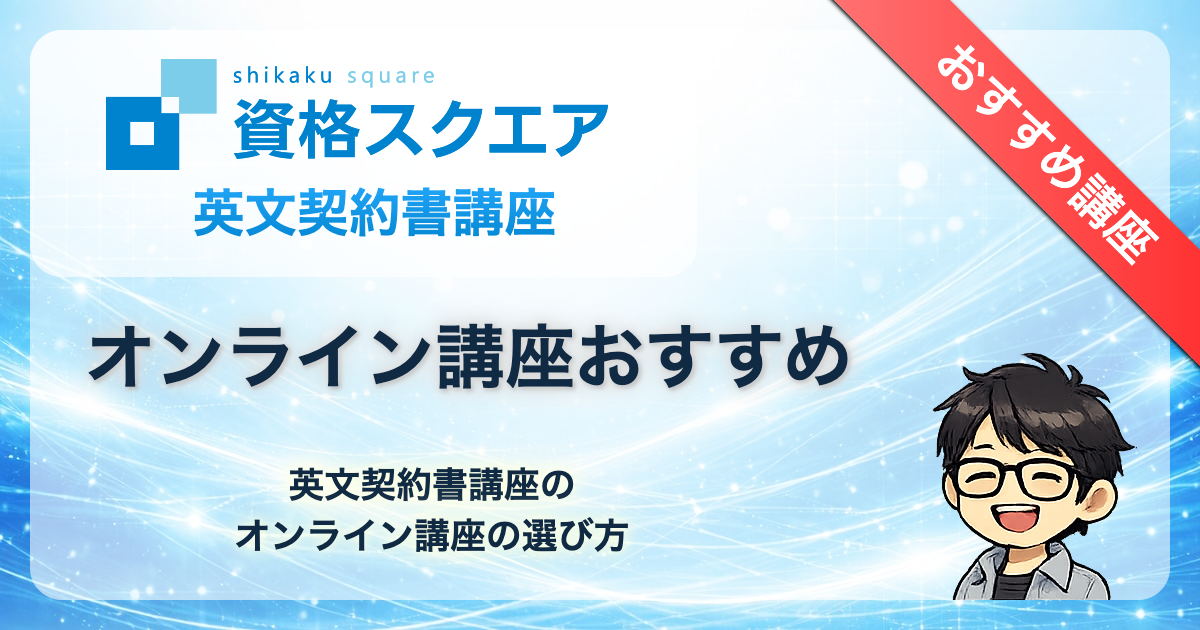 shikaku square
資格スクエア
英文契約書講座

おすすめ講座

オンライン講座おすすめ

英文契約書講座の
オンライン講座の選び方